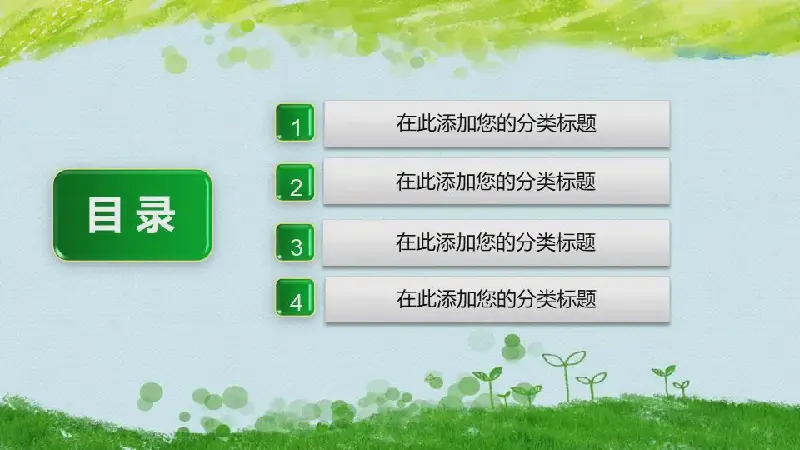 目录

1 在此添加您的分类标题

2 在此添加您的分类标题

3 在此添加您的分类标题

4 在此添加您的分类标题